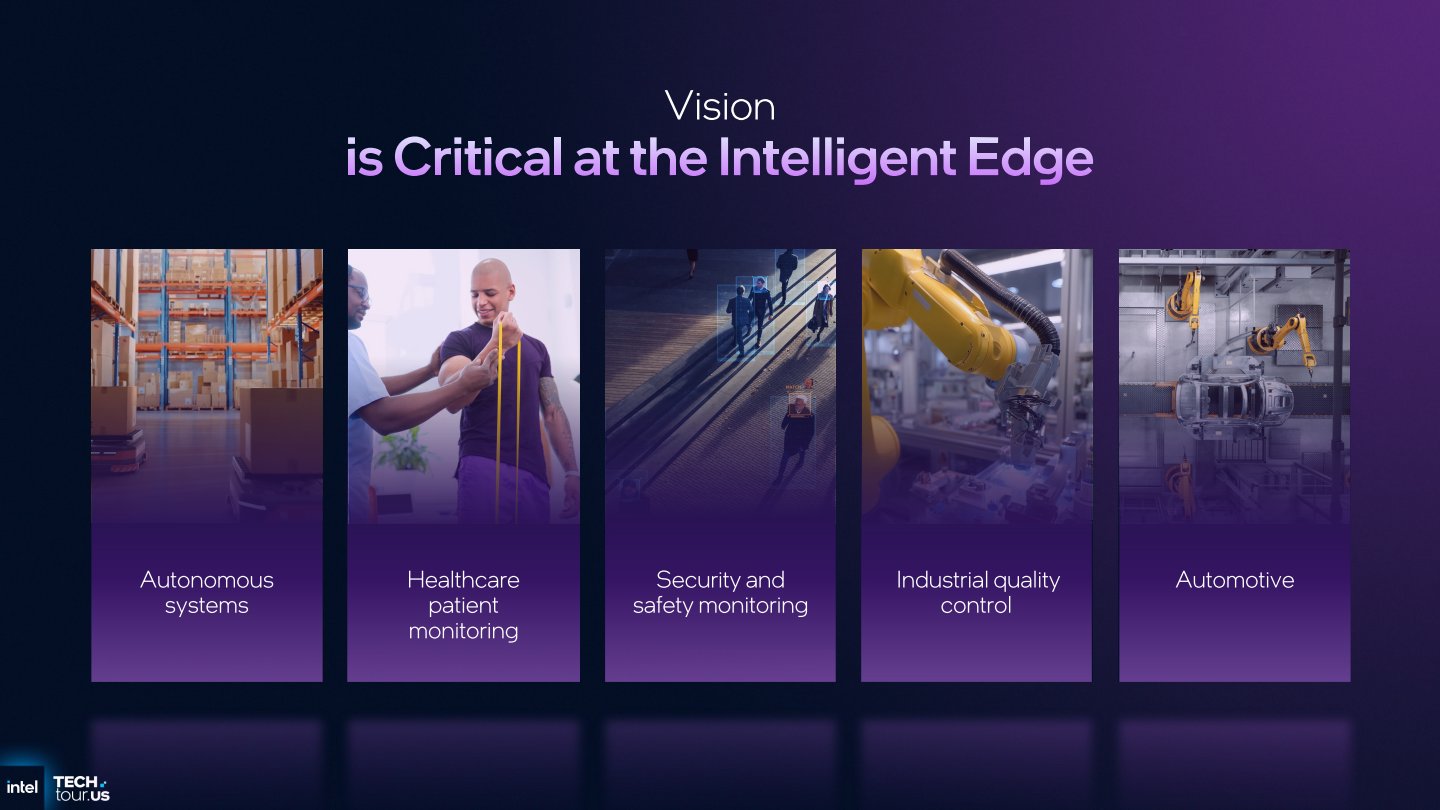 Vision
is Critical at the Intelligent Edge

Autonomous systems

Healthcare patient monitoring

Security and safety monitoring

Industrial quality control

Automotive

intel

TECH tour.us